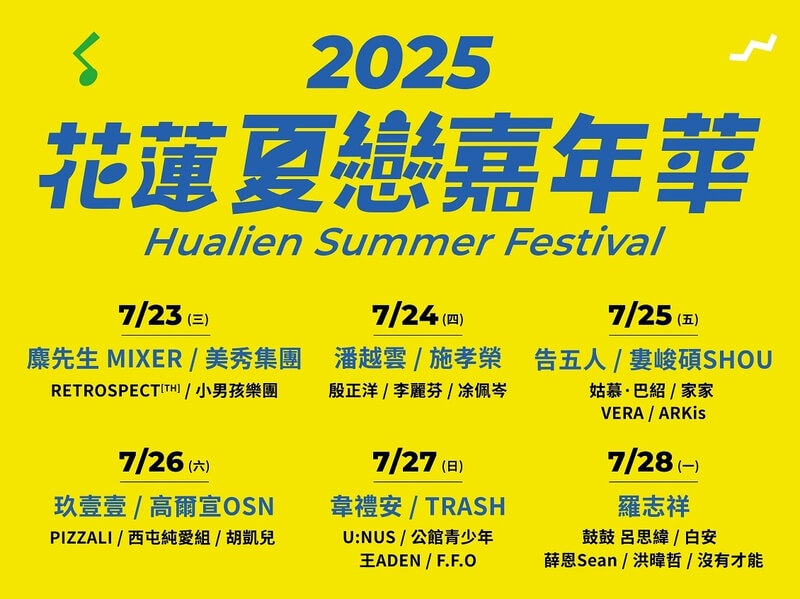 2025
花蓮夏戀嘉年華
Hualien Summer Festival

7/23 (三)
麋先生 MIXER / 美秀集團
RETROSPECT[TH] / 小男孩樂團

7/24 (四)
潘越雲 / 施孝榮
殷正洋 / 李麗芬 / 涂佩岑

7/25 (五)
告五人 / 婁峻碩SHOU
姑慕·巴紹 / 家家
VERA / ARKis

7/26 (六)
玖壹壹 / 高爾宣OSN
PIZZALI / 西屯純愛組 / 胡凱兒

7/27 (日)
韋禮安 / TRASH
U:NUS / 公館青少年
王ADEN / F.F.O

7/28 (一)
羅志祥
鼓鼓 呂思緯 / 白安
薛恩Sean / 洪暐哲 / 沒有才能